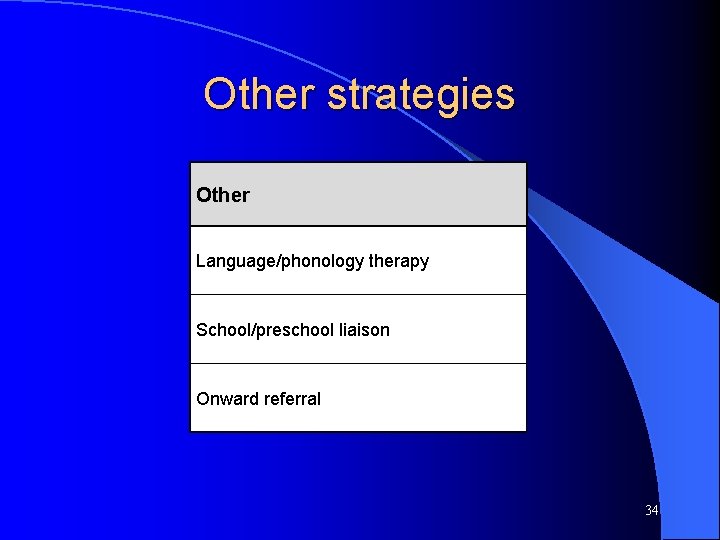 Other strategies

| Other |
|---|
| Language/phonology therapy |
| School/preschool liaison |
| Onward referral |

34